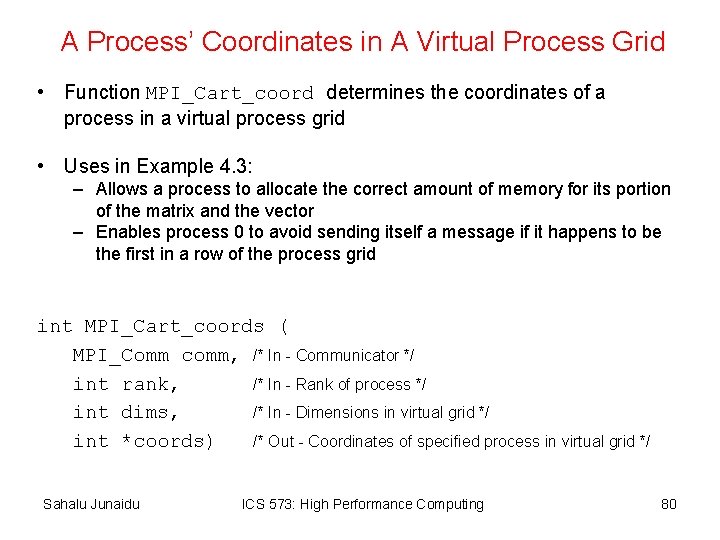 A Process' Coordinates in A Virtual Process Grid

• Function MPI_Cart_coord determines the coordinates of a process in a virtual process grid

• Uses in Example 4.3:
– Allows a process to allocate the correct amount of memory for its portion of the matrix and the vector
– Enables process 0 to avoid sending itself a message if it happens to be the first in a row of the process grid

int MPI_Cart_coords (
MPI_Comm comm, /* In - Communicator */
int rank, /* In - Rank of process */
int dims, /* In - Dimensions in virtual grid */
int *coords) /* Out - Coordinates of specified process in virtual grid */

Sahalu Junaidu ICS 573: High Performance Computing 80